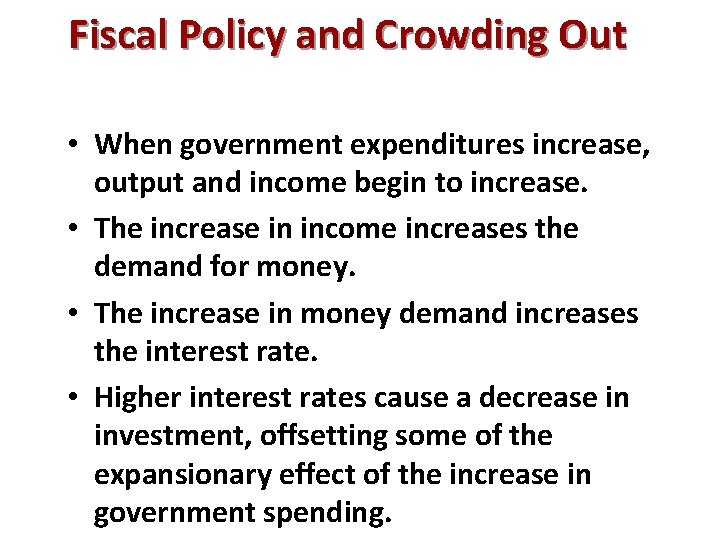 Fiscal Policy and Crowding Out

• When government expenditures increase, output and income begin to increase.

• The increase in income increases the demand for money.

• The increase in money demand increases the interest rate.

• Higher interest rates cause a decrease in investment, offsetting some of the expansionary effect of the increase in government spending.